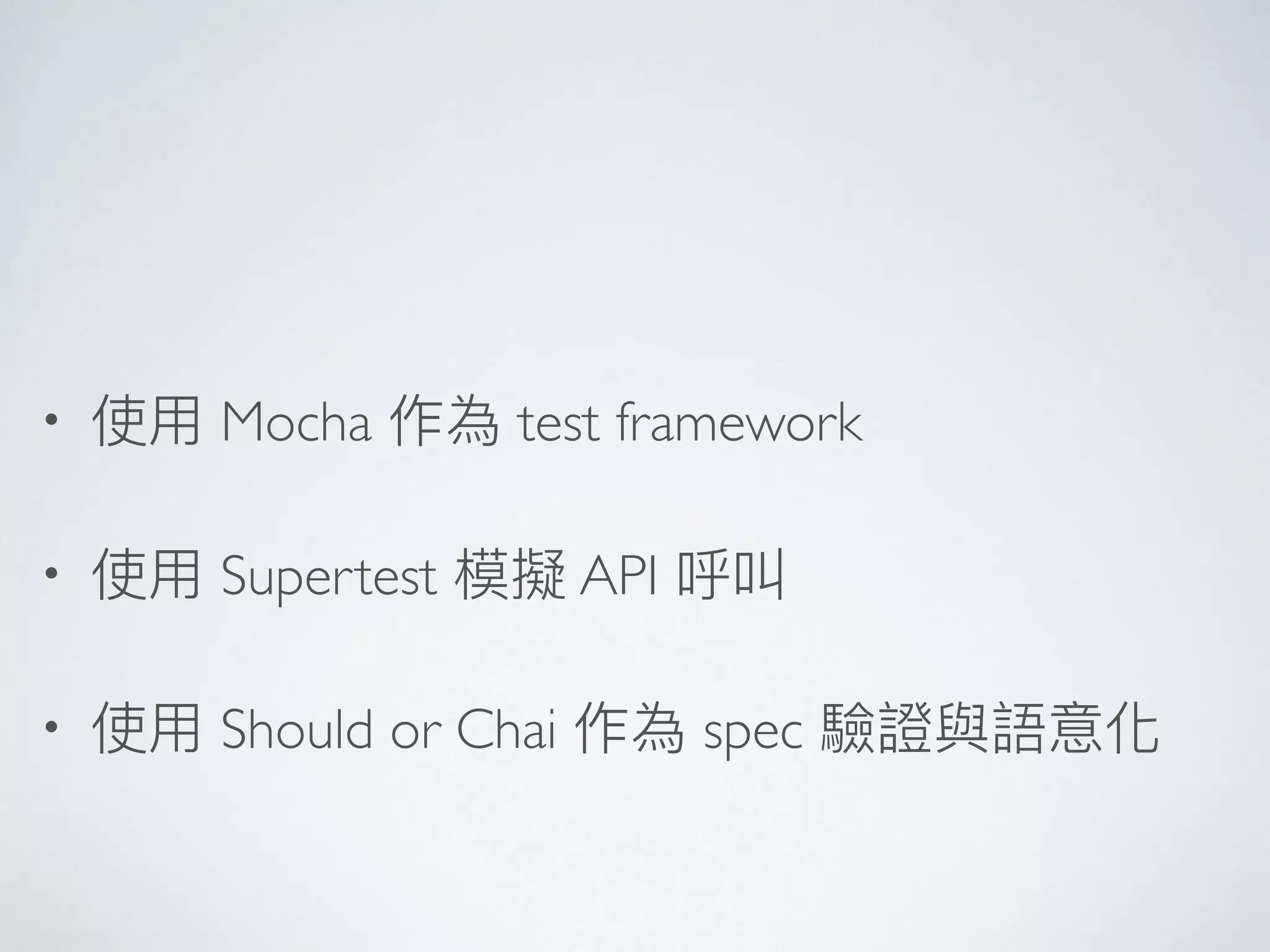 • 使用 Mocha 作為 test framework

• 使用 Supertest 模擬 API 呼叫

• 使用 Should or Chai 作為 spec 驗證與語意化